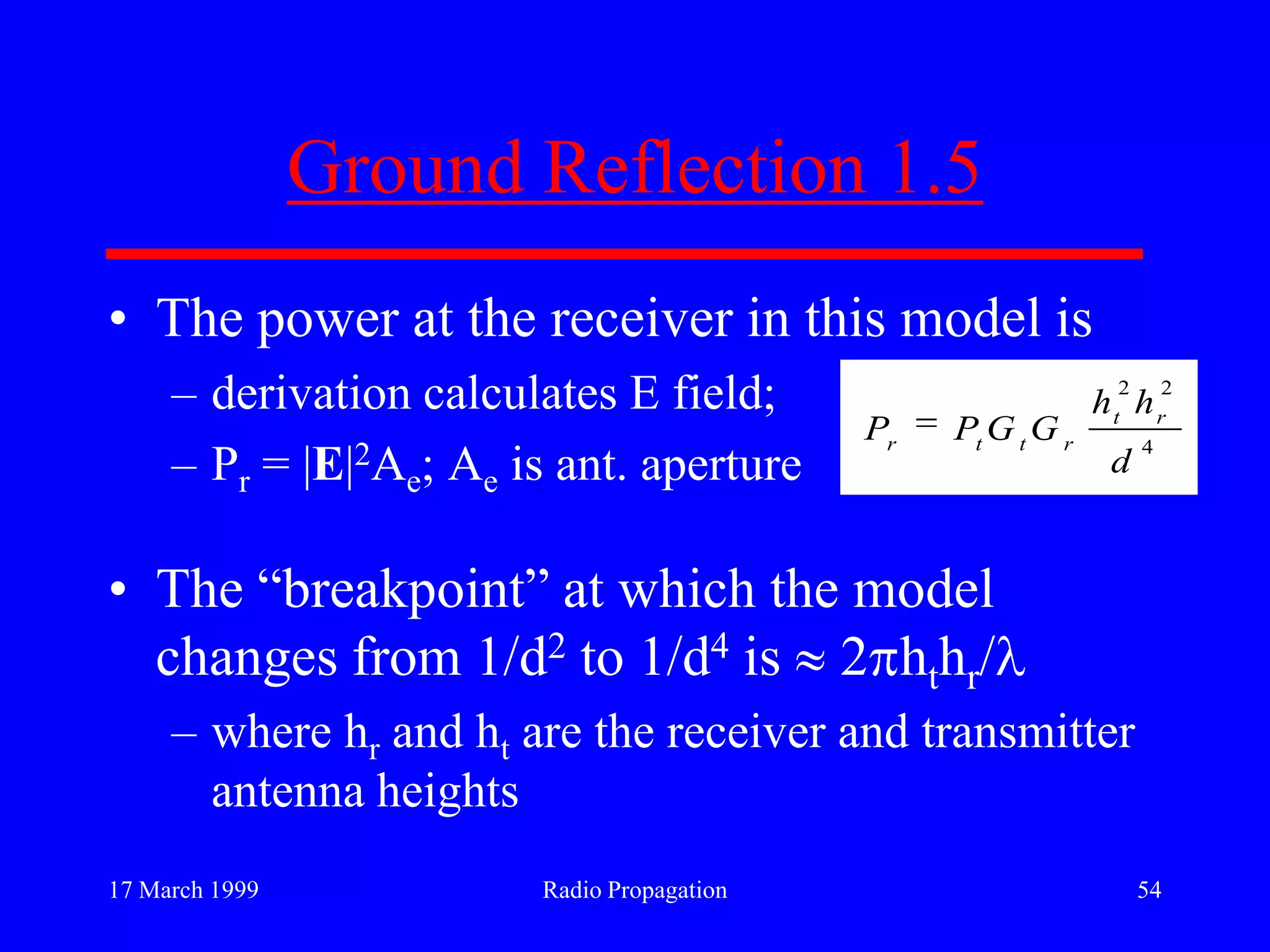 Ground Reflection 1.5

• The power at the receiver in this model is

– derivation calculates E field;

– $P_r = |\mathbf{E}|^2 A_e$; $A_e$ is ant. aperture

$P_r = P_t G_t G_r \frac{h_t^2 h_r^2}{d^4}$

• The “breakpoint” at which the model changes from $1/d^2$ to $1/d^4$ is $\approx 2\pi h_t h_r/\lambda$

– where $h_r$ and $h_t$ are the receiver and transmitter antenna heights

17 March 1999

Radio Propagation

54